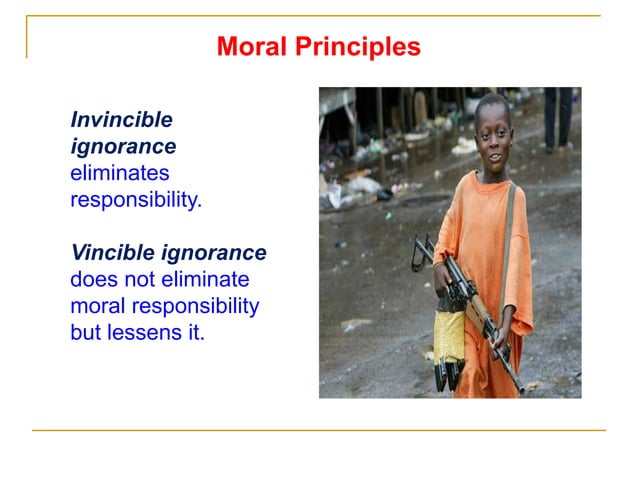 Moral Principles

Invincible ignorance eliminates responsibility.

Vincible ignorance does not eliminate moral responsibility but lessens it.